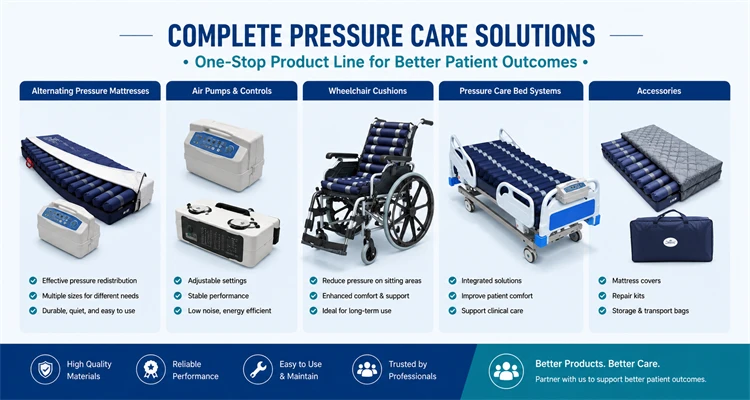 COMPLETE PRESSURE CARE SOLUTIONS

• One-Stop Product Line for Better Patient Outcomes •

Alternating Pressure Mattresses

Effective pressure redistribution
Multiple sizes for different needs
Durable, quiet, and easy to use

Air Pumps & Controls

Adjustable settings
Stable performance
Low noise, energy efficient

Wheelchair Cushions

Reduce pressure on sitting areas
Enhanced comfort & support
Ideal for long-term use

Pressure Care Bed Systems

Integrated solutions
Improve patient comfort
Support clinical care

Accessories

Mattress covers
Repair kits
Storage & transport bags

High Quality Materials

Reliable Performance

Easy to Use & Maintain

Trusted by Professionals

Better Products. Better Care.
Partner with us to support better patient outcomes.